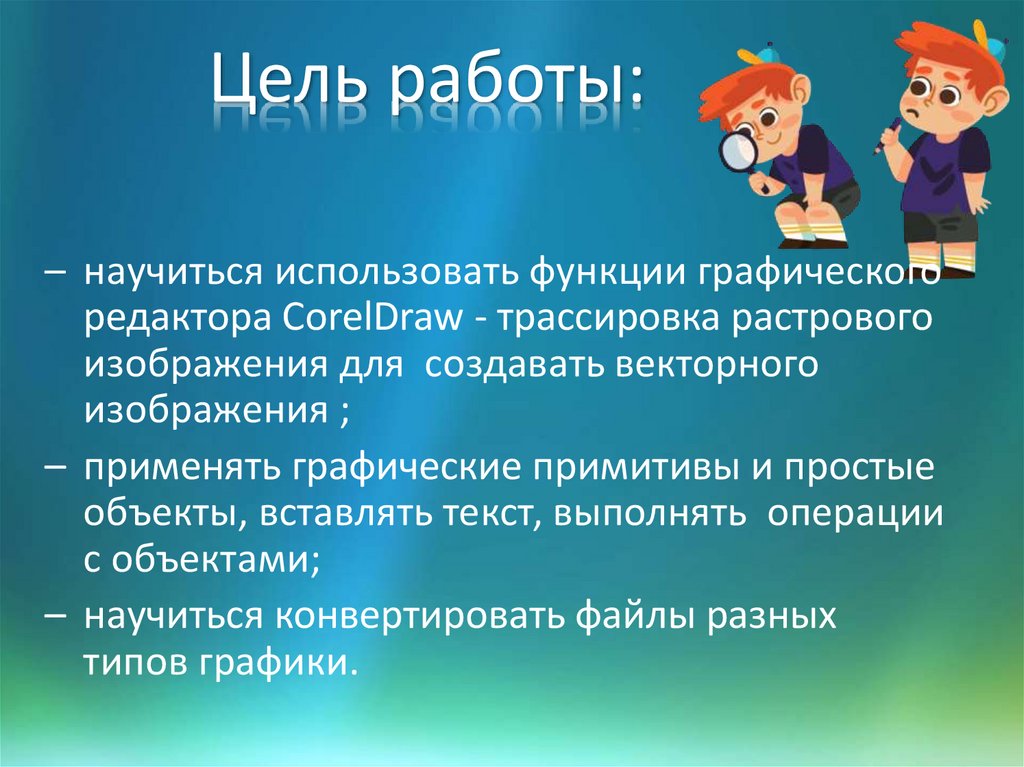 Цель работы:

– научиться использовать функции графического редактора CorelDraw - трассировка растрового изображения для создавать векторного изображения ;

– применять графические примитивы и простые объекты, вставлять текст, выполнять операции с объектами;

– научиться конвертировать файлы разных типов графики.